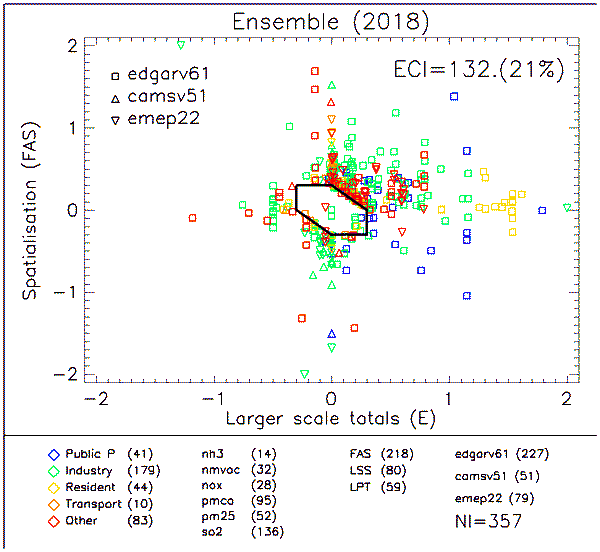 Ensemble (2018)

edgarv61
camsv51
emep22

ECI=132.(21%)

Spatialisation (FAS)

2
1
0
−1
−2

−2
−1
0
1
2

Larger scale totals (E)

Public P (41)
Industry (179)
Resident (44)
Transport (10)
Other (83)

nh3 (14)
nmvoc (32)
nox (28)
pmco (95)
pm25 (52)
so2 (136)

FAS (218)
LSS (80)
LPT (59)

edgarv61 (227)
camsv51 (51)
emep22 (79)
NI=357